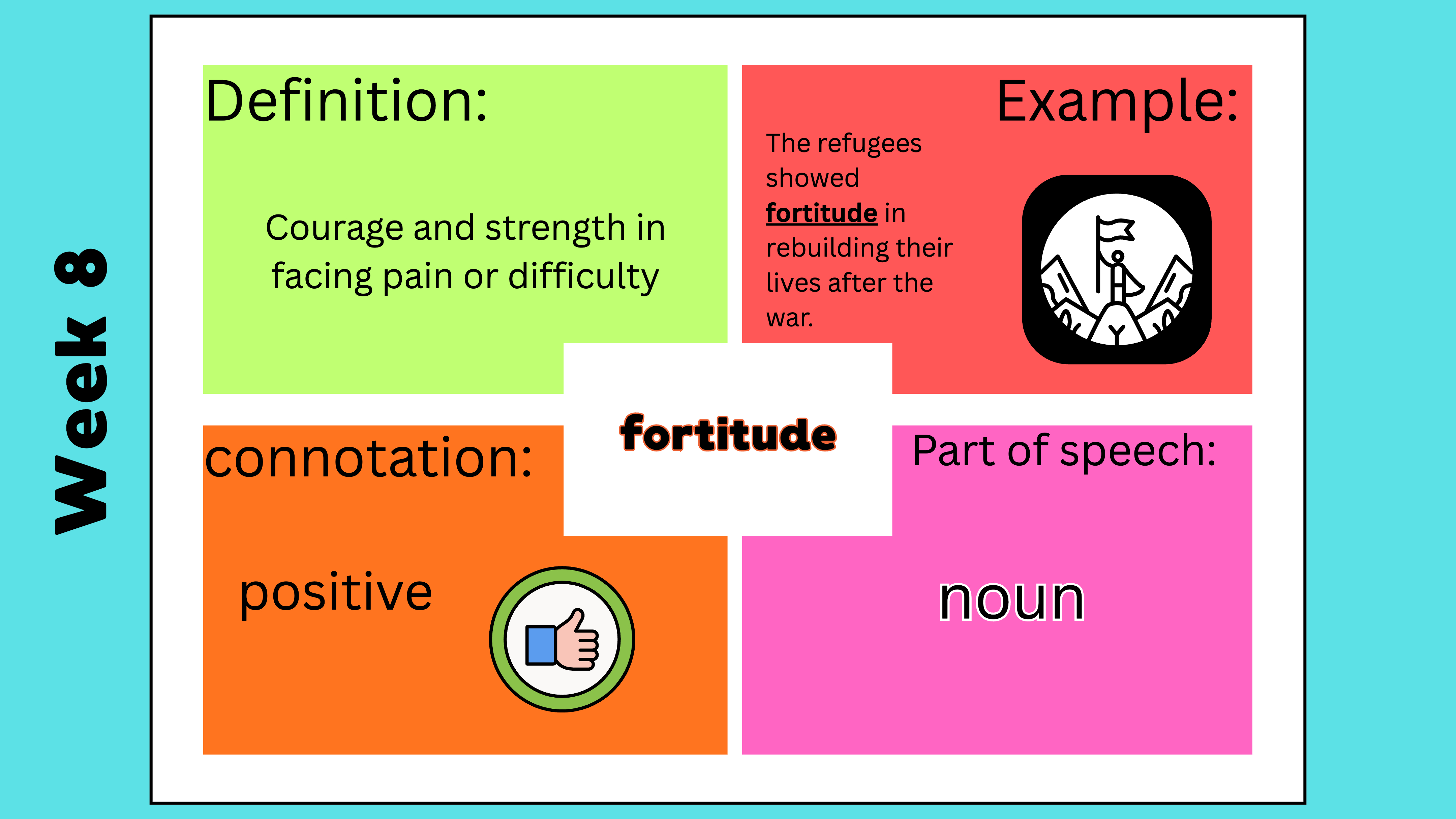 Week 8

Definition:

Courage and strength in facing pain or difficulty

Example:

The refugees showed fortitude in rebuilding their lives after the war.

fortitude

connotation:

positive

Part of speech:

noun